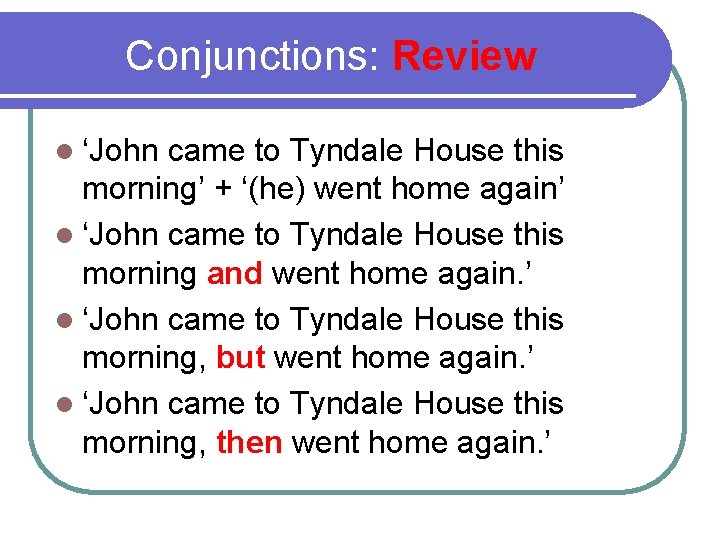 Conjunctions: Review

‘John came to Tyndale House this morning’ + ‘(he) went home again’

‘John came to Tyndale House this morning and went home again.’

‘John came to Tyndale House this morning, but went home again.’

‘John came to Tyndale House this morning, then went home again.’